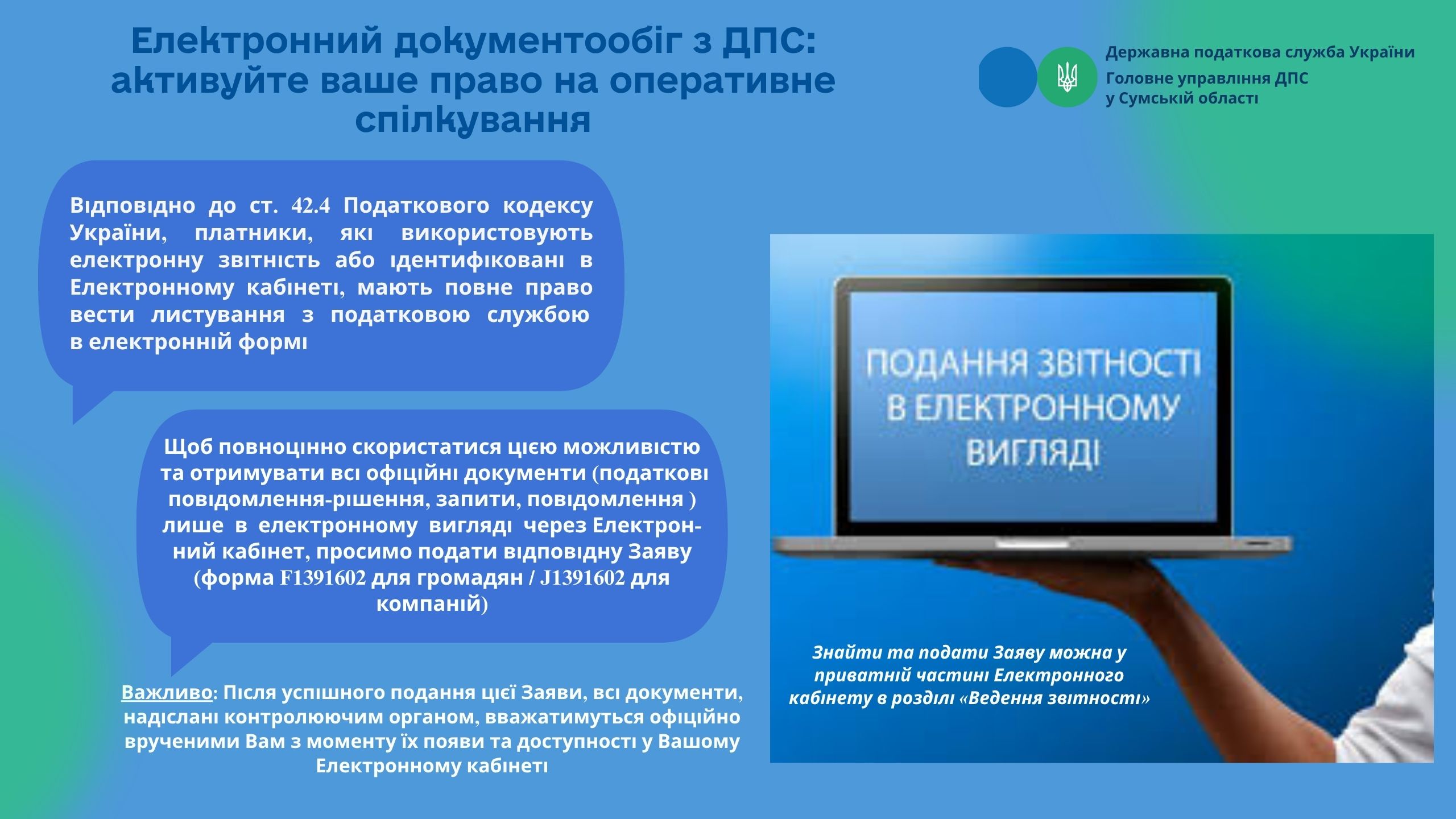 Електронний документообіг з ДПС: активуйте ваше право на оперативне спілкування

Державна податкова служба України
Головне управління ДПС у Сумській області

Відповідно до ст. 42.4 Податкового кодексу України, платники, які використовують електронну звітність або ідентифіковані в Електронному кабінеті, мають повне право вести листування з податковою службою в електронній формі

Щоб повноцінно скористатися цією можливістю та отримувати всі офіційні документи (податкові повідомлення-рішення, запити, повідомлення ) лише в електронному вигляді через Електронний кабінет, просимо подати відповідну Заяву (форма F1391602 для громадян / J1391602 для компаній)

Важливо: Після успішного подання цієї Заяви, всі документи, надіслані контролюючим органом, вважатимуться офіційно врученими Вам з моменту їх появи та доступності у Вашому Електронному кабінеті

ПОДАННЯ ЗВІТНОСТІ В ЕЛЕКТРОННОМУ ВИГЛЯДІ

Знайти та подати Заяву можна у приватній частині Електронного кабінету в розділі «Ведення звітності»